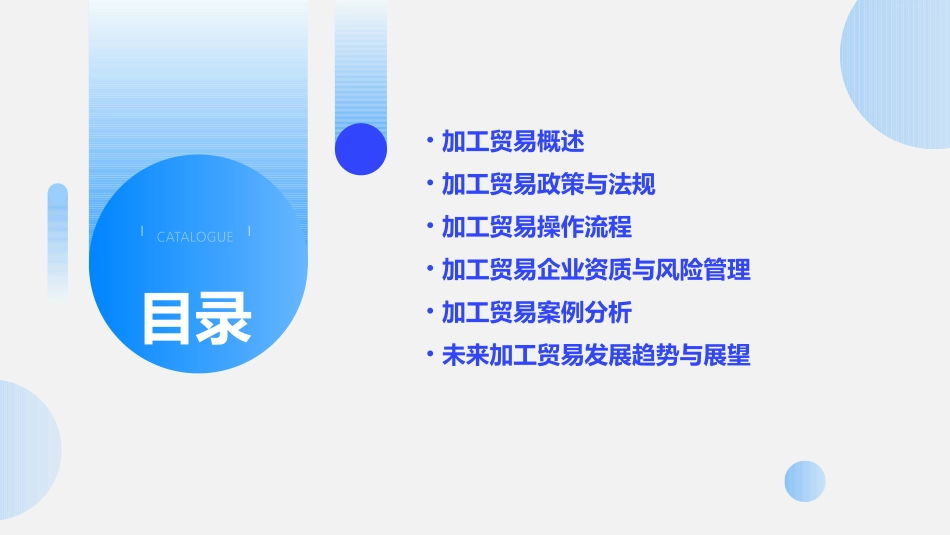 CATALOGUE

目录

• 加工贸易概述
• 加工贸易政策与法规
• 加工贸易操作流程
• 加工贸易企业资质与风险管理
• 加工贸易案例分析
• 未来加工贸易发展趋势与展望